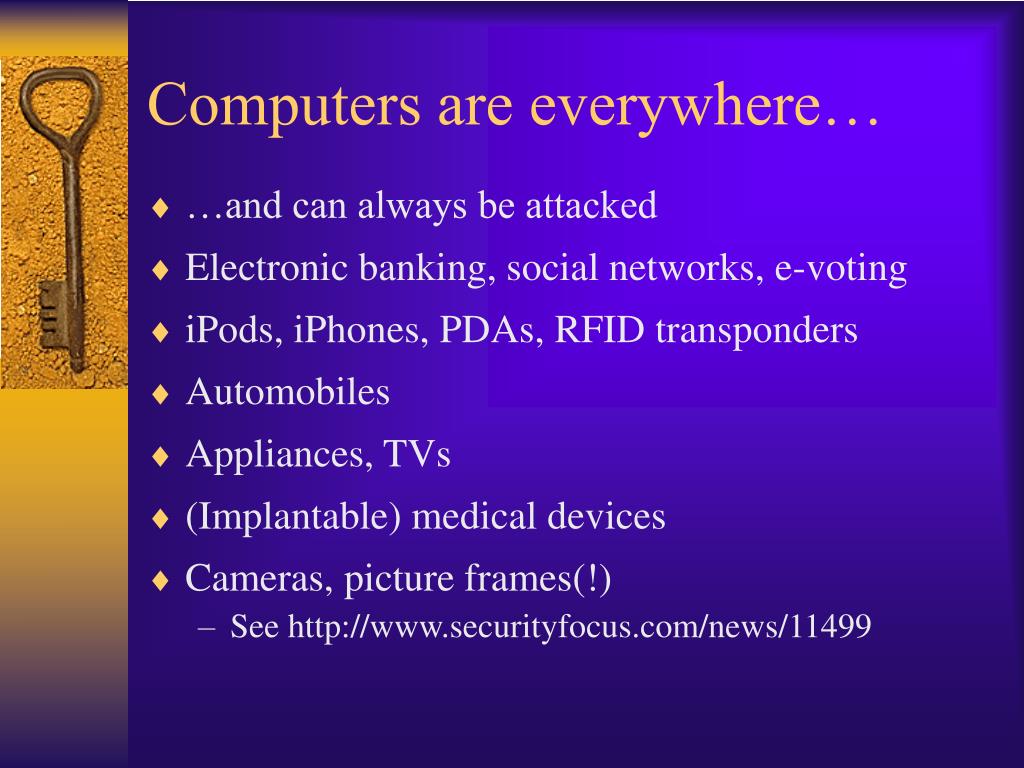 Computers are everywhere…

♦ …and can always be attacked
♦ Electronic banking, social networks, e-voting
♦ iPods, iPhones, PDAs, RFID transponders
♦ Automobiles
♦ Appliances, TVs
♦ (Implantable) medical devices
♦ Cameras, picture frames(!)
– See http://www.securityfocus.com/news/11499